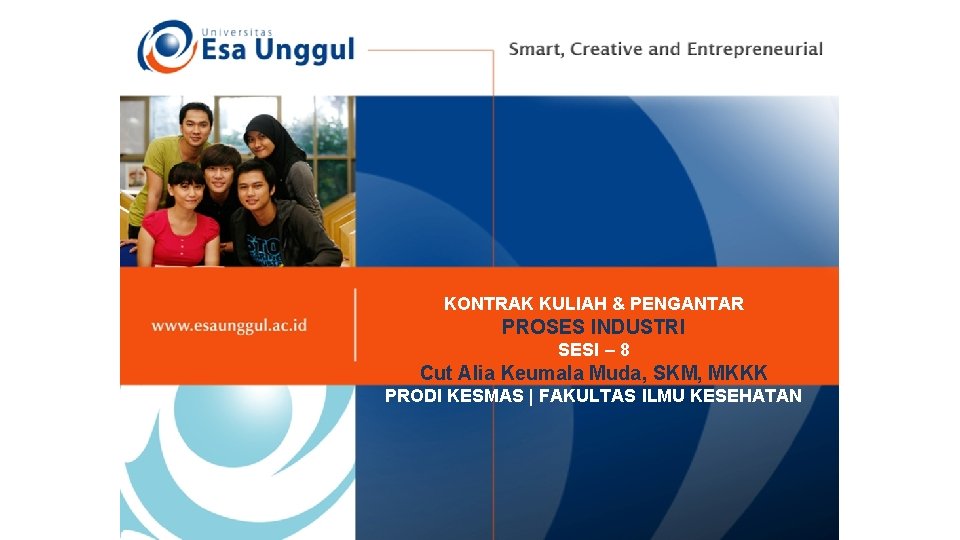 Universitas
Esa Unggul

Smart, Creative and Entrepreneurial

www.esaunggul.ac.id

KONTRAK KULIAH & PENGANTAR
PROSES INDUSTRI
SESI – 8
Cut Alia Keumala Muda, SKM, MKKK
PRODI KESMAS | FAKULTAS ILMU KESEHATAN